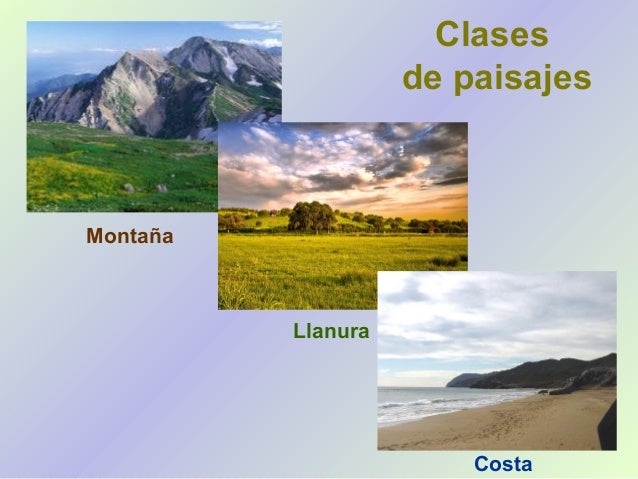 Clases
de paisajes

Montaña

Llanura

Costa